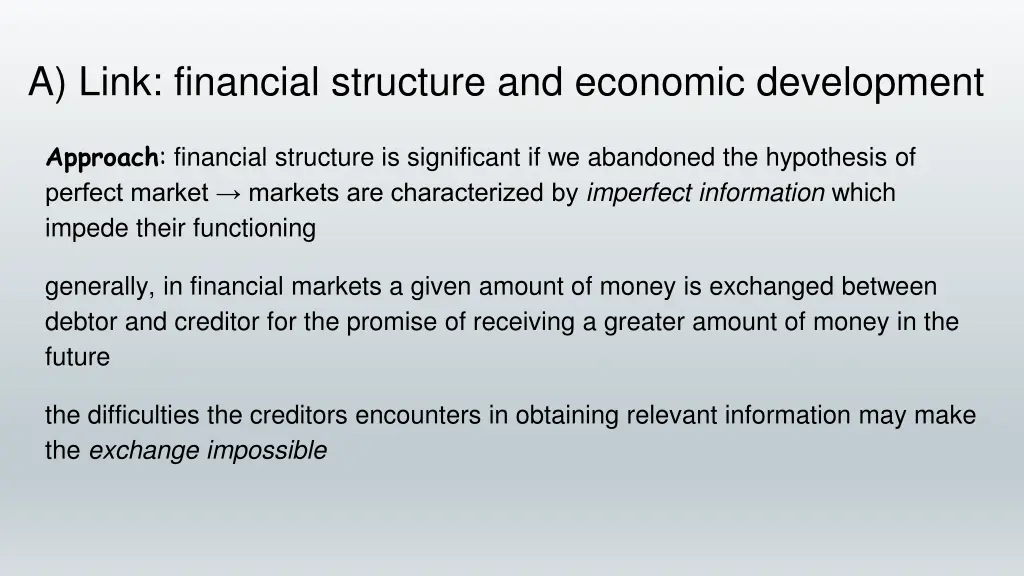 A) Link: financial structure and economic development

Approach: financial structure is significant if we abandoned the hypothesis of perfect market → markets are characterized by imperfect information which impede their functioning

generally, in financial markets a given amount of money is exchanged between debtor and creditor for the promise of receiving a greater amount of money in the future

the difficulties the creditors encounters in obtaining relevant information may make the exchange impossible